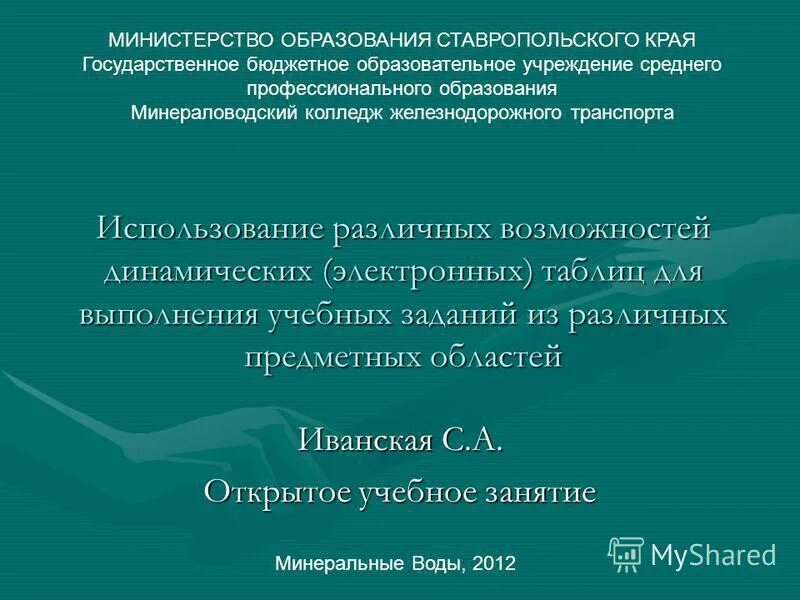 МИНИСТЕРСТВО ОБРАЗОВАНИЯ СТАВРОПОЛЬСКОГО КРАЯ
Государственное бюджетное образовательное учреждение среднего профессионального образования
Минераловодский колледж железнодорожного транспорта

Использование различных возможностей динамических (электронных) таблиц для выполнения учебных заданий из различных предметных областей

Иванская С.А.
Открытое учебное занятие

Минеральные Воды, 2012

MyShared